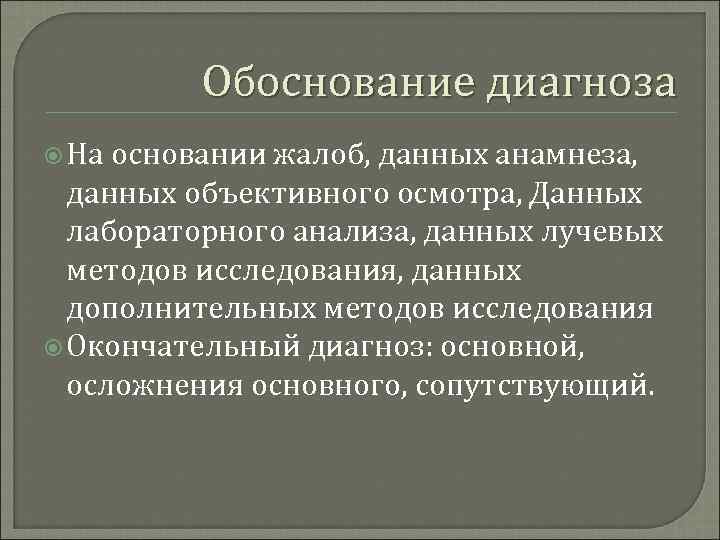 Обоснование диагноза

На основании жалоб, данных анамнеза, данных объективного осмотра, Данных лабораторного анализа, данных лучевых методов исследования, данных дополнительных методов исследования

Окончательный диагноз: основной, осложнения основного, сопутствующий.